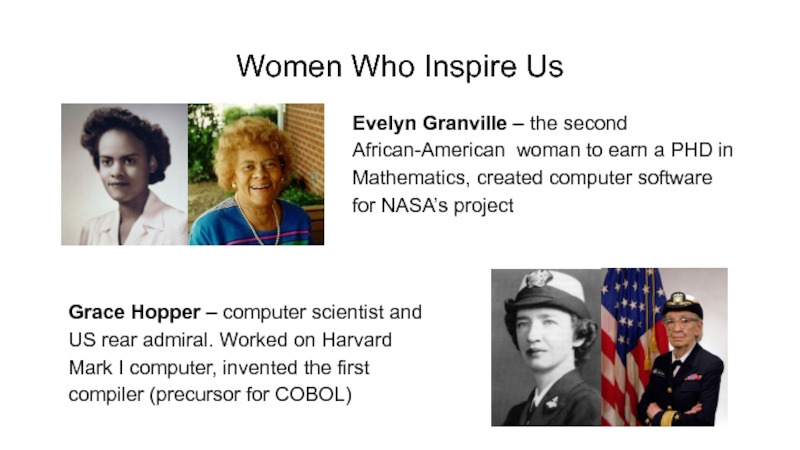 Women Who Inspire Us

Evelyn Granville – the second African-American woman to earn a PHD in Mathematics, created computer software for NASA's project

Grace Hopper – computer scientist and US rear admiral. Worked on Harvard Mark I computer, invented the first compiler (precursor for COBOL)